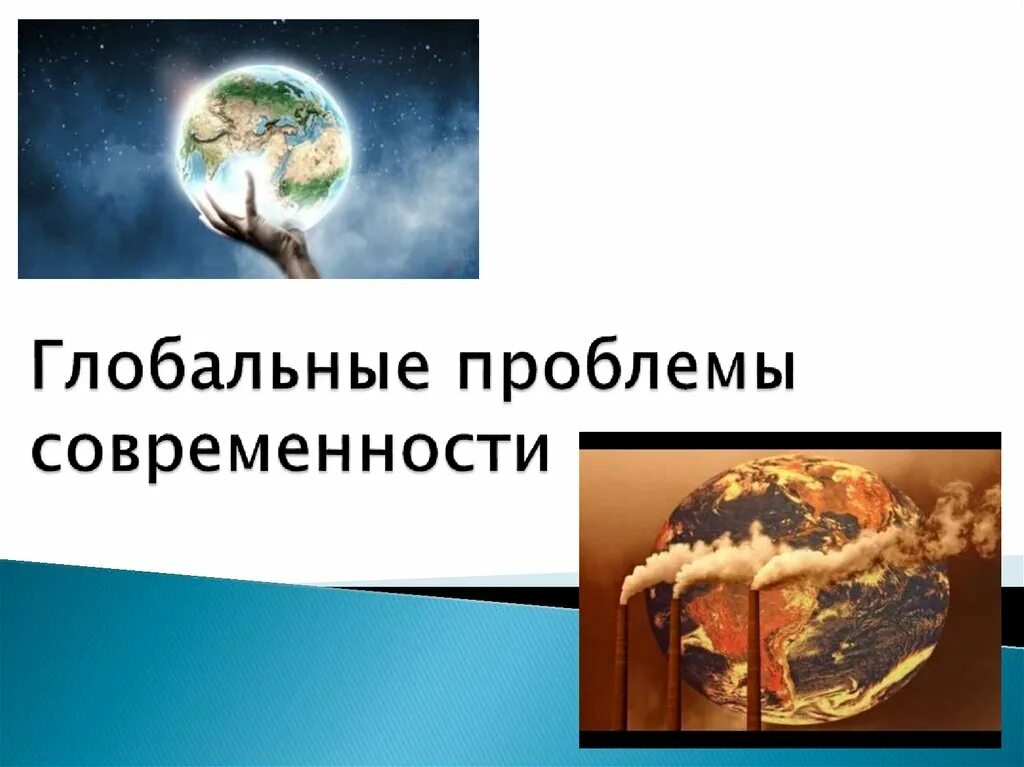 Глобальные проблемы современности